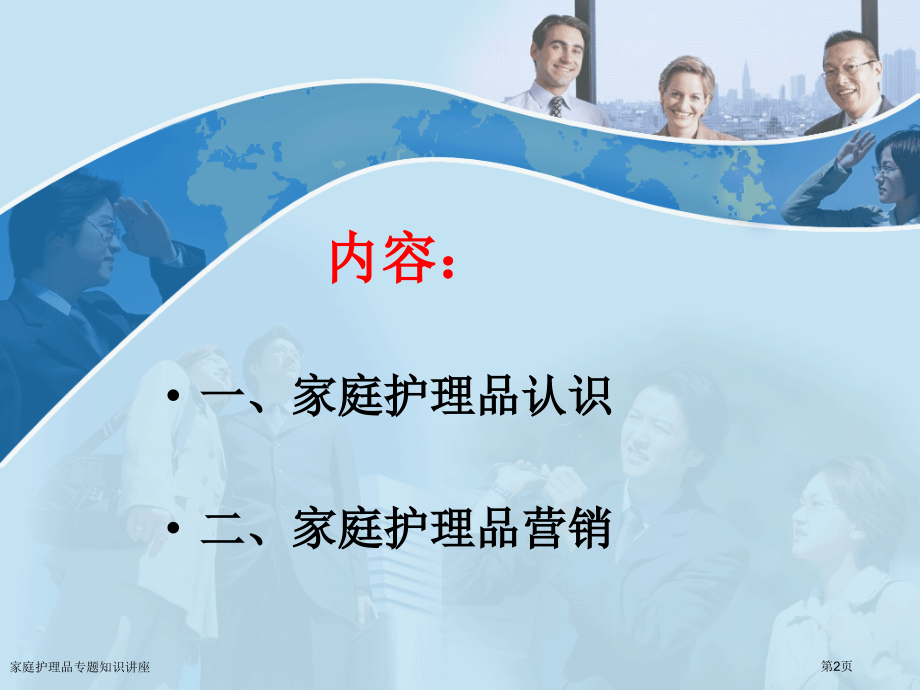 内容:

• 一、家庭护理品认识

• 二、家庭护理品营销

家庭护理品专题知识讲座

第2页